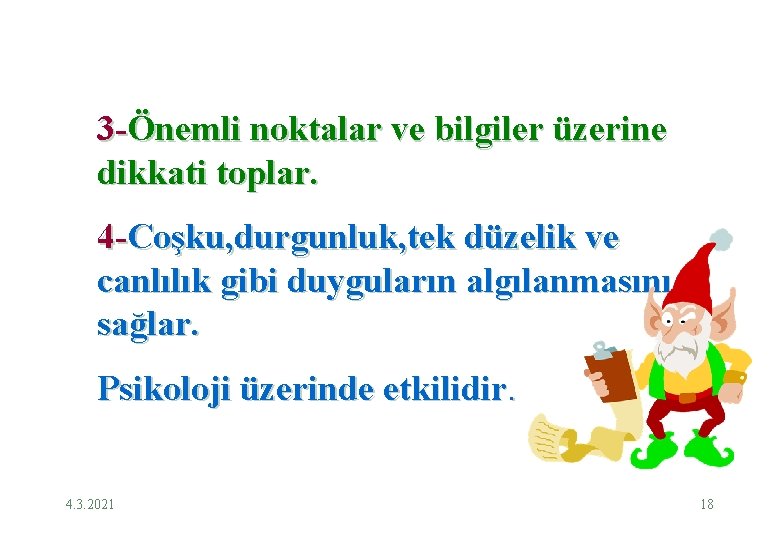 3-Önemli noktalar ve bilgiler üzerine dikkati toplar.

4-Coşku,durgunluk,tek düzelik ve canlılık gibi duyguların algılanmasını sağlar.

Psikoloji üzerinde etkilidir.

4.3.2021

18